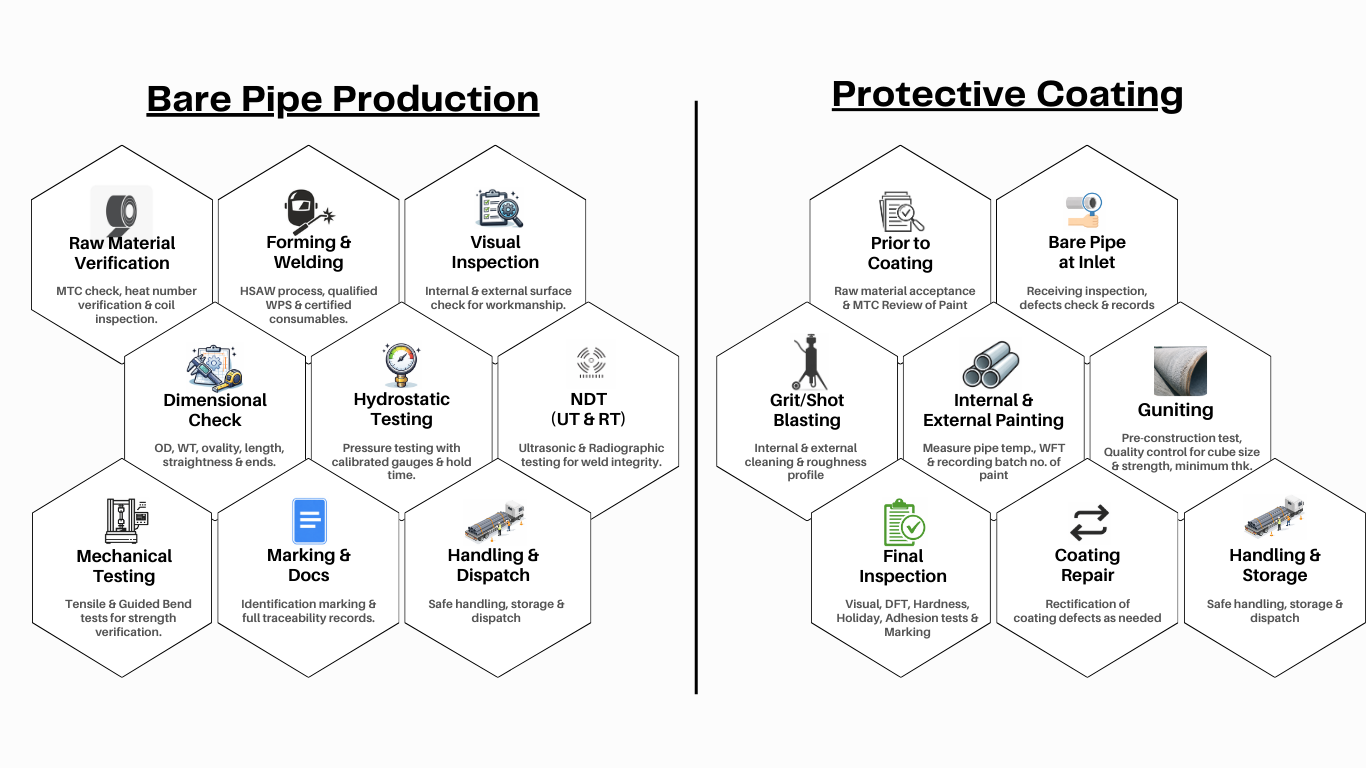 Bare Pipe Production

Raw Material Verification

MTC check, heat number verification & coil inspection.

Forming & Welding

HSAW process, qualified WPS & certified consumables.

Visual Inspection

Internal & external surface check for workmanship.

Dimensional Check

OD, WT, ovality, length, straightness & ends.

Hydrostatic Testing

Pressure testing with calibrated gauges & hold time.

NDT (UT & RT)

Ultrasonic & Radiographic testing for weld integrity.

Mechanical Testing

Tensile & Guided Bend tests for strength verification.

Marking & Docs

Identification marking & full traceability records.

Handling & Dispatch

Safe handling, storage & dispatch

Protective Coating

Prior to Coating

Raw material acceptance & MTC Review of Paint

Bare Pipe at Inlet

Receiving inspection, defects check & records

Grit/Shot Blasting

Internal & external cleaning & roughness profile

Internal & External Painting

Measure pipe temp., WFT & recording batch no. of paint

Guniting

Pre-construction test, Quality control for cube size & strength, minimum thk.

Final Inspection

Visual, DFT, Hardness, Holiday, Adhesion tests & Marking

Coating Repair

Rectification of coating defects as needed

Handling & Storage

Safe handling, storage & dispatch